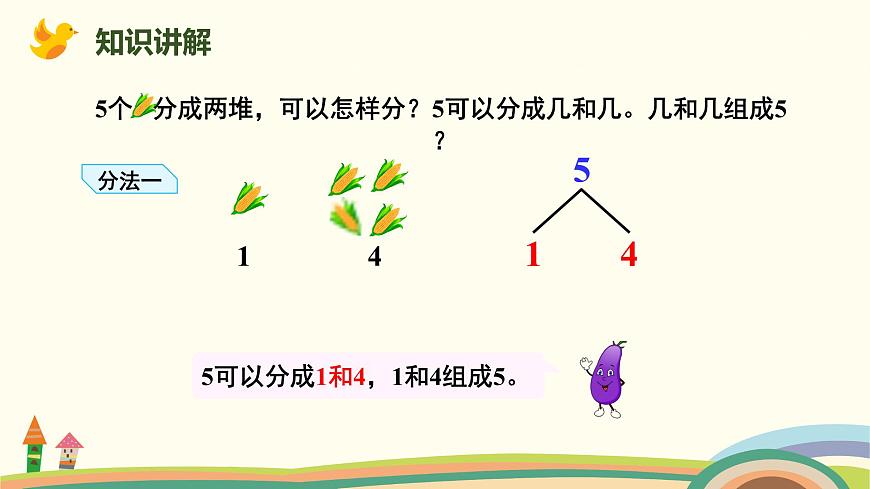 知识讲解

5个分成两堆，可以怎样分？5可以分成几和几。几和几组成5？

分法一

1 4

5

1 4

5可以分成1和4，1和4组成5。